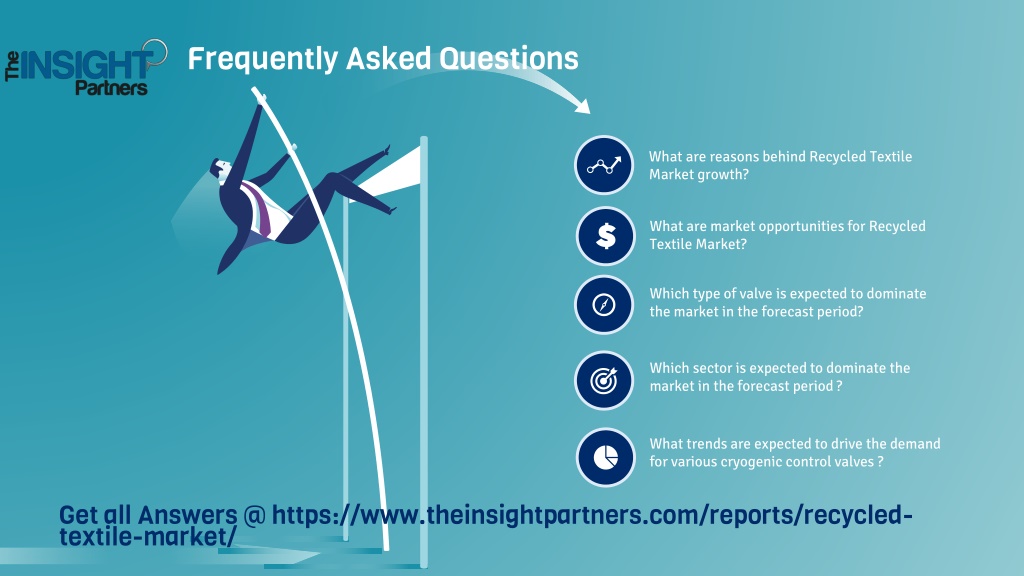 The INSIGHT Partners

Frequently Asked Questions

What are reasons behind Recycled Textile Market growth?

What are market opportunities for Recycled Textile Market?

Which type of valve is expected to dominate the market in the forecast period?

Which sector is expected to dominate the market in the forecast period ?

What trends are expected to drive the demand for various cryogenic control valves ?

Get all Answers @ https://www.theinsightpartners.com/reports/recycled-textile-market/